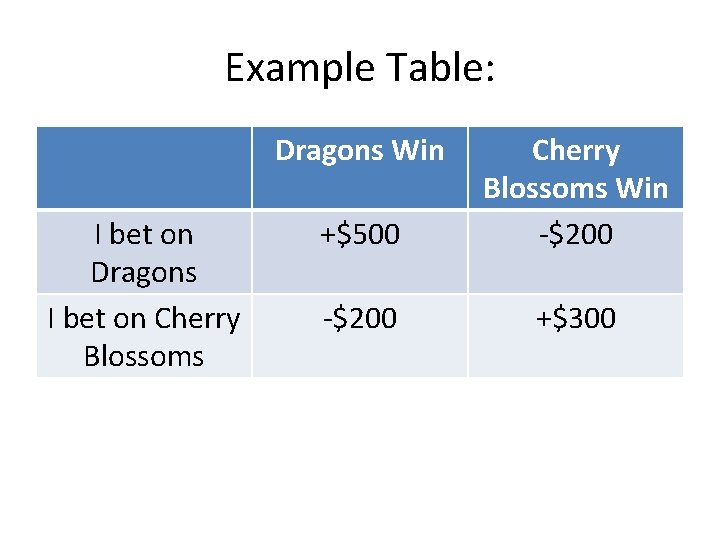 Example Table:

| | Dragons Win | Cherry Blossoms Win |
|---|---|---|
| I bet on Dragons | +\$500 | -\$200 |
| I bet on Cherry Blossoms | -\$200 | +\$300 |